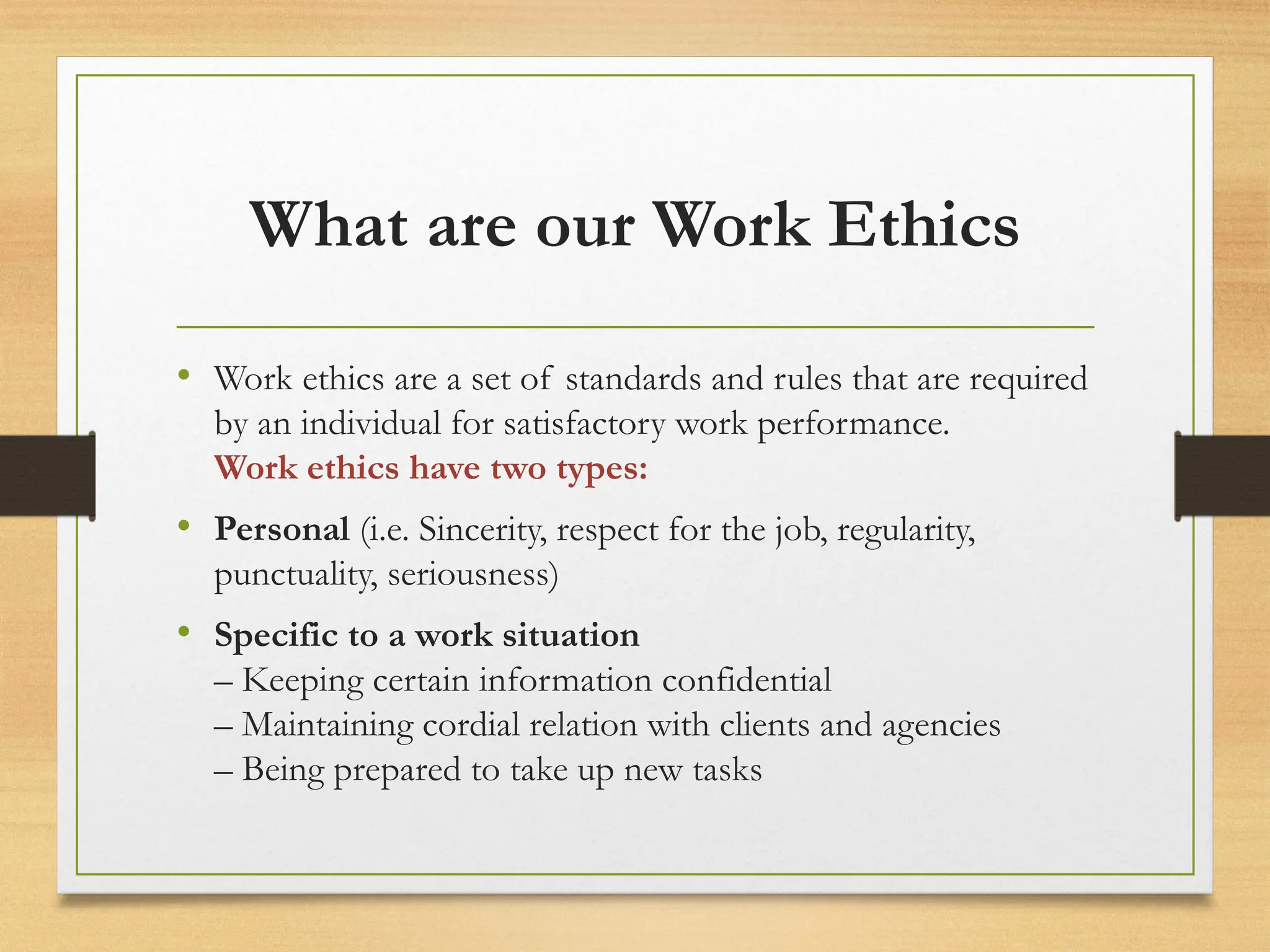 What are our Work Ethics

• Work ethics are a set of standards and rules that are required by an individual for satisfactory work performance.
Work ethics have two types:

• Personal (i.e. Sincerity, respect for the job, regularity, punctuality, seriousness)

• Specific to a work situation
– Keeping certain information confidential
– Maintaining cordial relation with clients and agencies
– Being prepared to take up new tasks